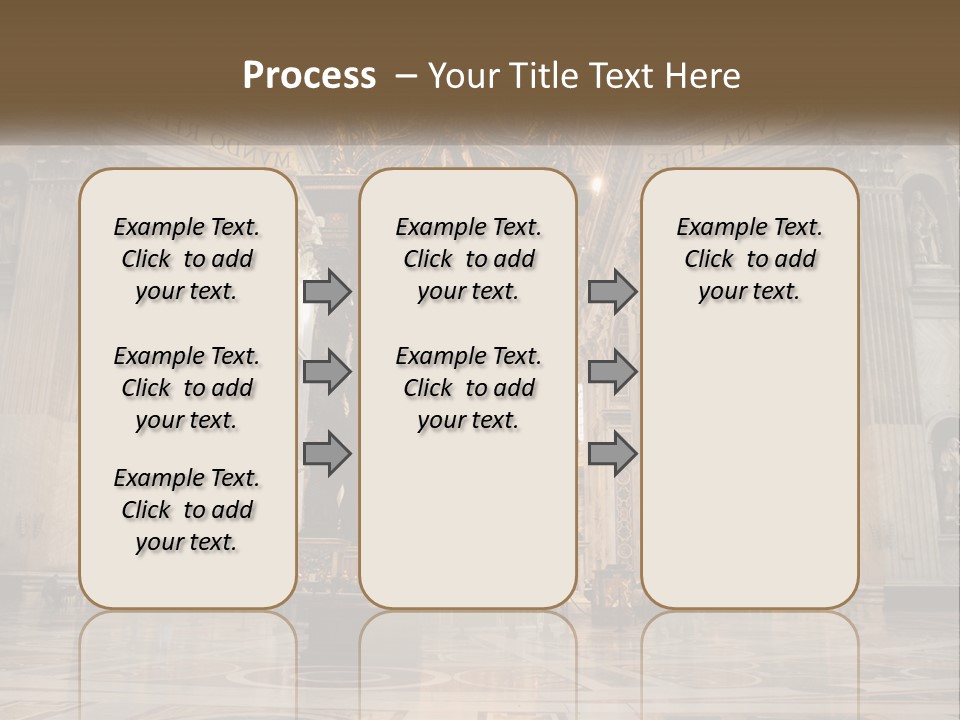 Process – Your Title Text Here

Example Text. Click to add your text.

Example Text. Click to add your text.

Example Text. Click to add your text.

Example Text. Click to add your text.

Example Text. Click to add your text.

Example Text. Click to add your text.